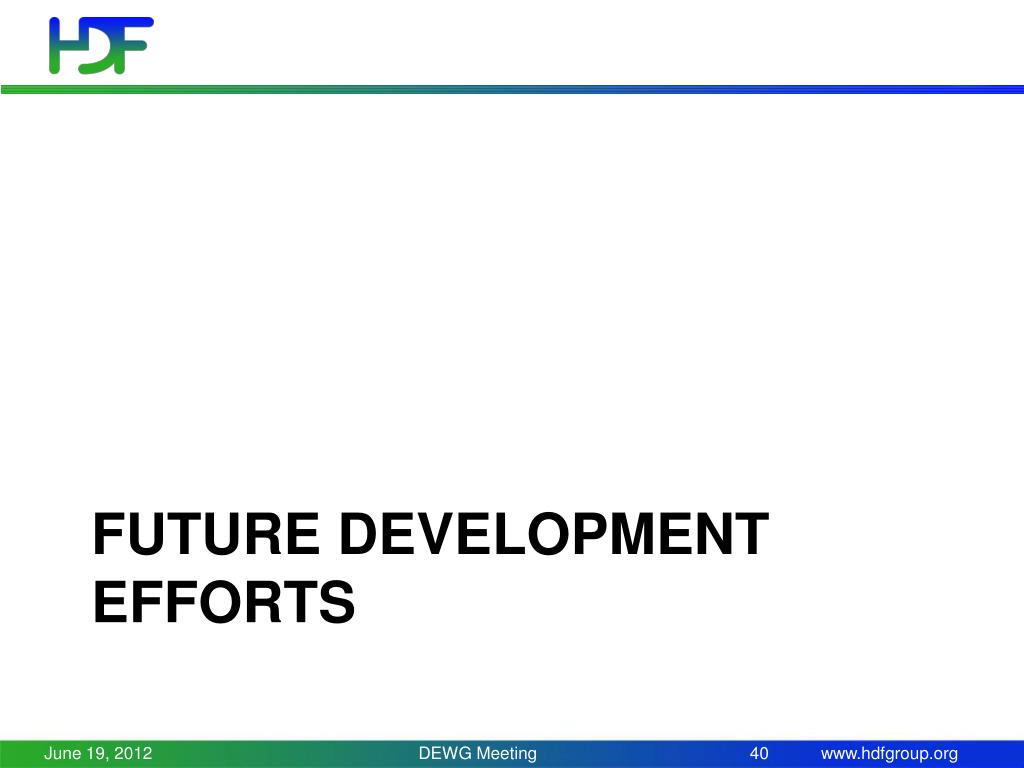 HDF

FUTURE DEVELOPMENT EFFORTS

June 19, 2012 DEWG Meeting 40 www.hdfgroup.org